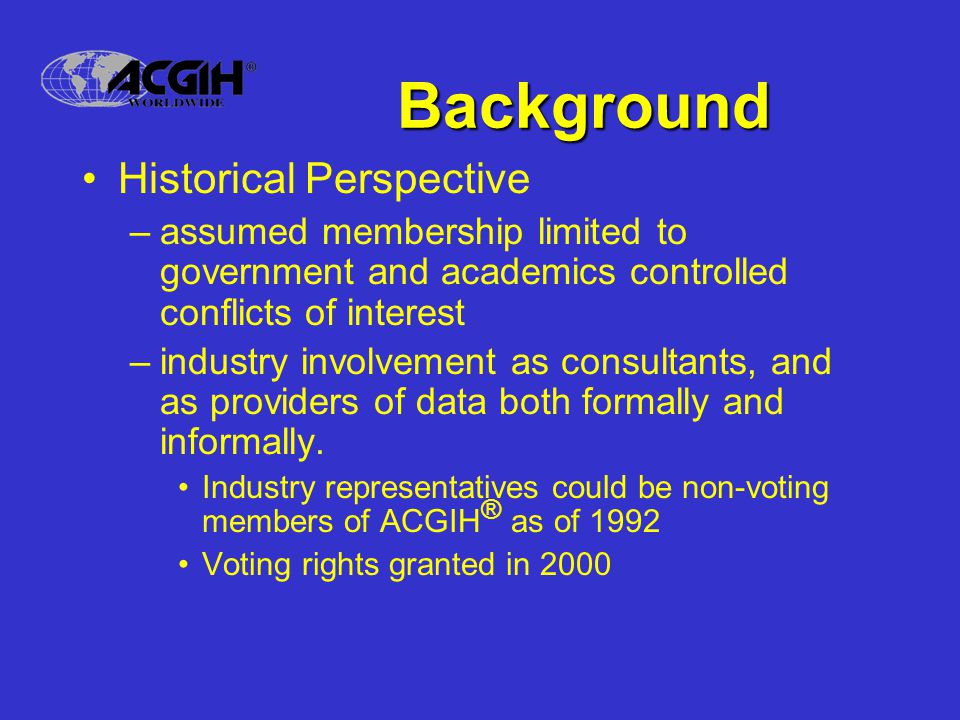 ACGIH®
WORLDWIDE

Background

• Historical Perspective
– assumed membership limited to government and academics controlled conflicts of interest
– industry involvement as consultants, and as providers of data both formally and informally.
• Industry representatives could be non-voting members of ACGIH® as of 1992
• Voting rights granted in 2000